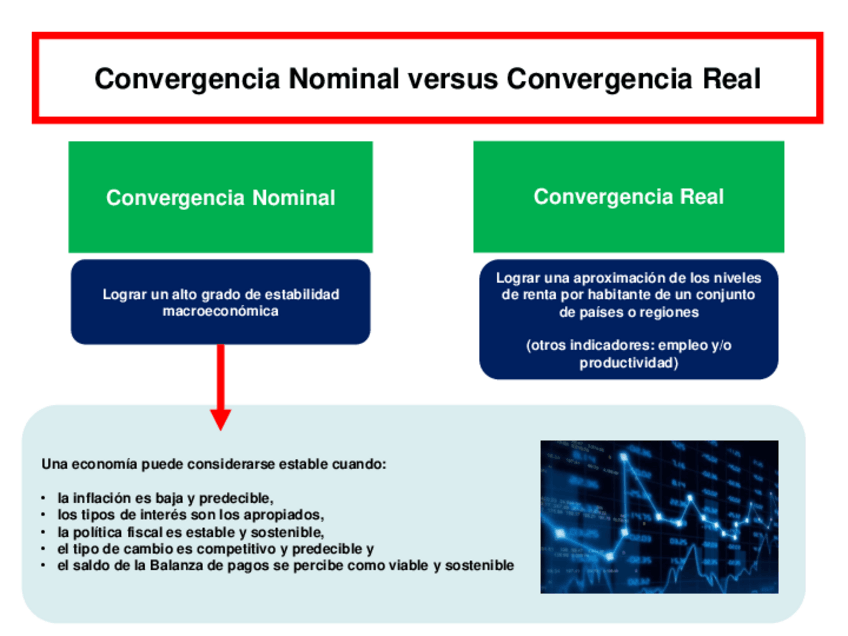 Convergencia Nominal versus Convergencia Real

Convergencia Nominal

Lograr un alto grado de estabilidad macroeconómica

Convergencia Real

Lograr una aproximación de los niveles de renta por habitante de un conjunto de países o regiones

(otros indicadores: empleo y/o productividad)

Una economía puede considerarse estable cuando:

• la inflación es baja y predecible,
• los tipos de interés son los apropiados,
• la política fiscal es estable y sostenible,
• el tipo de cambio es competitivo y predecible y
• el saldo de la Balanza de pagos se percibe como viable y sostenible